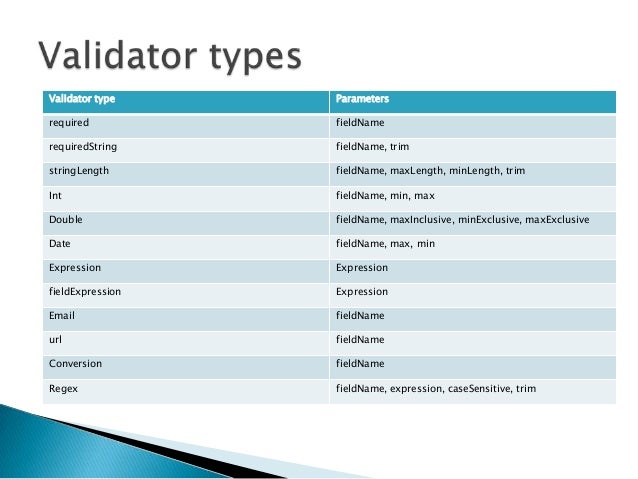 Validator types

| Validator type | Parameters |
|---|---|
| required | fieldName |
| requiredString | fieldName, trim |
| stringLength | fieldName, maxLength, minLength, trim |
| Int | fieldName, min, max |
| Double | fieldName, maxInclusive, minExclusive, maxExclusive |
| Date | fieldName, max, min |
| Expression | Expression |
| fieldExpression | Expression |
| Email | fieldName |
| url | fieldName |
| Conversion | fieldName |
| Regex | fieldName, expression, caseSensitive, trim |